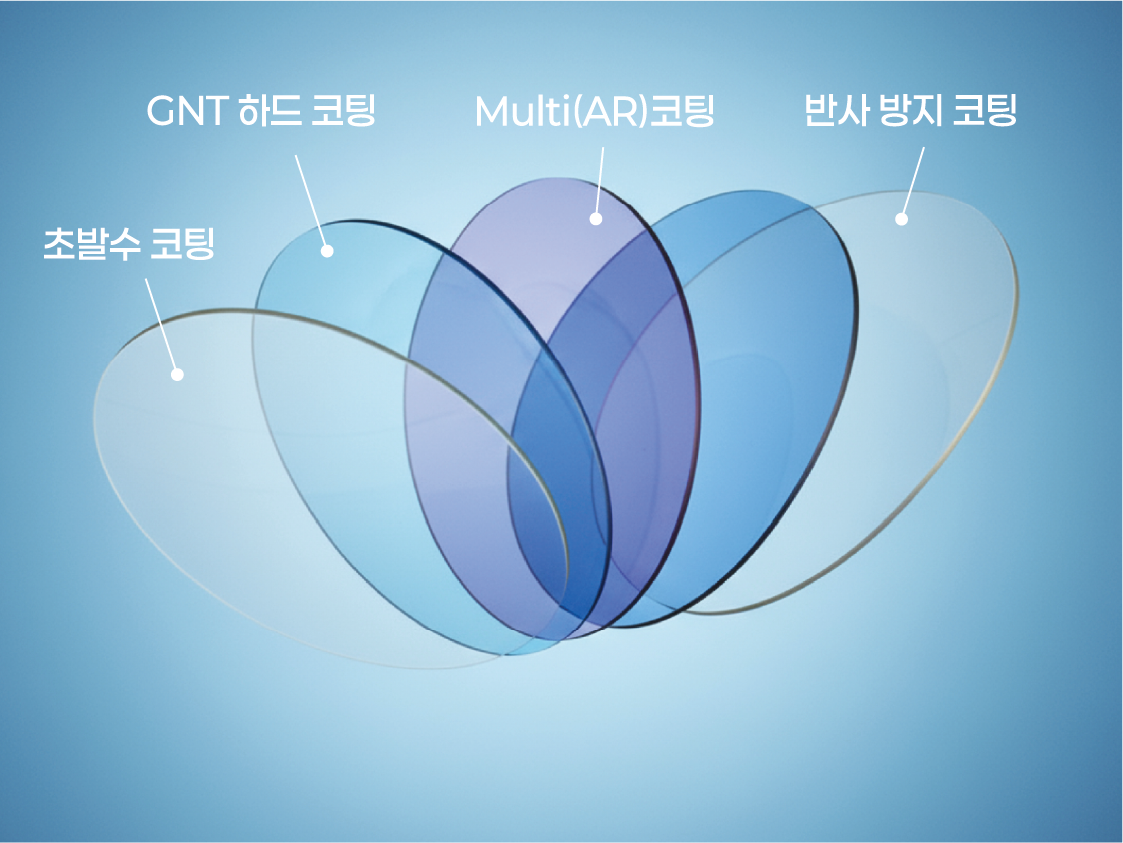 GNT 하드 코팅

Multi(AR)코팅

반사 방지 코팅

초발수 코팅